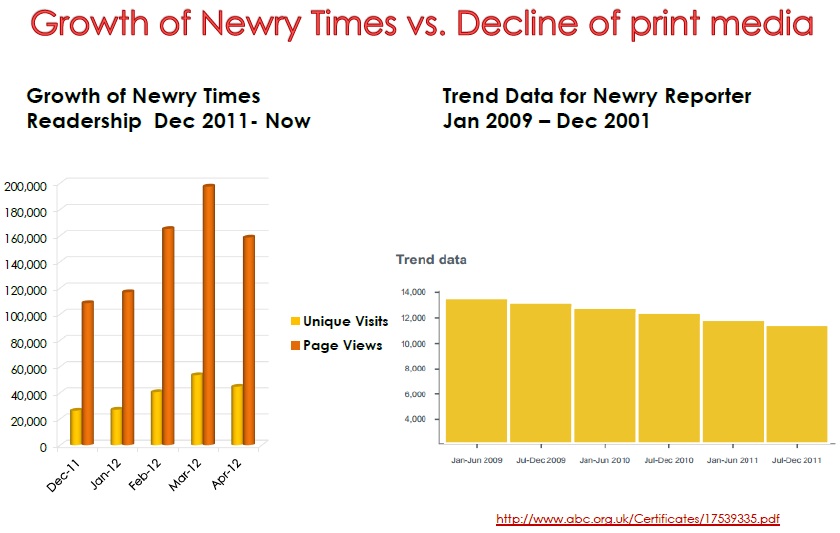 Growth of Newry Times vs. Decline of print media

Growth of Newry Times Readership Dec 2011- Now

200,000
180,000
160,000
140,000
120,000
100,000
80,000
60,000
40,000
20,000
0

Dec-11
Jan-12
Feb-12
Mar-12
Apr-12

Unique Visits
Page Views

Trend Data for Newry Reporter Jan 2009 – Dec 2001

Trend data

14,000
12,000
10,000
8,000
6,000
4,000

Jan-Jun 2009
Jul-Dec 2009
Jan-Jun 2010
Jul-Dec 2010
Jan-Jun 2011
Jul-Dec 2011

http://www.abc.org.uk/Certificates/17539335.pdf